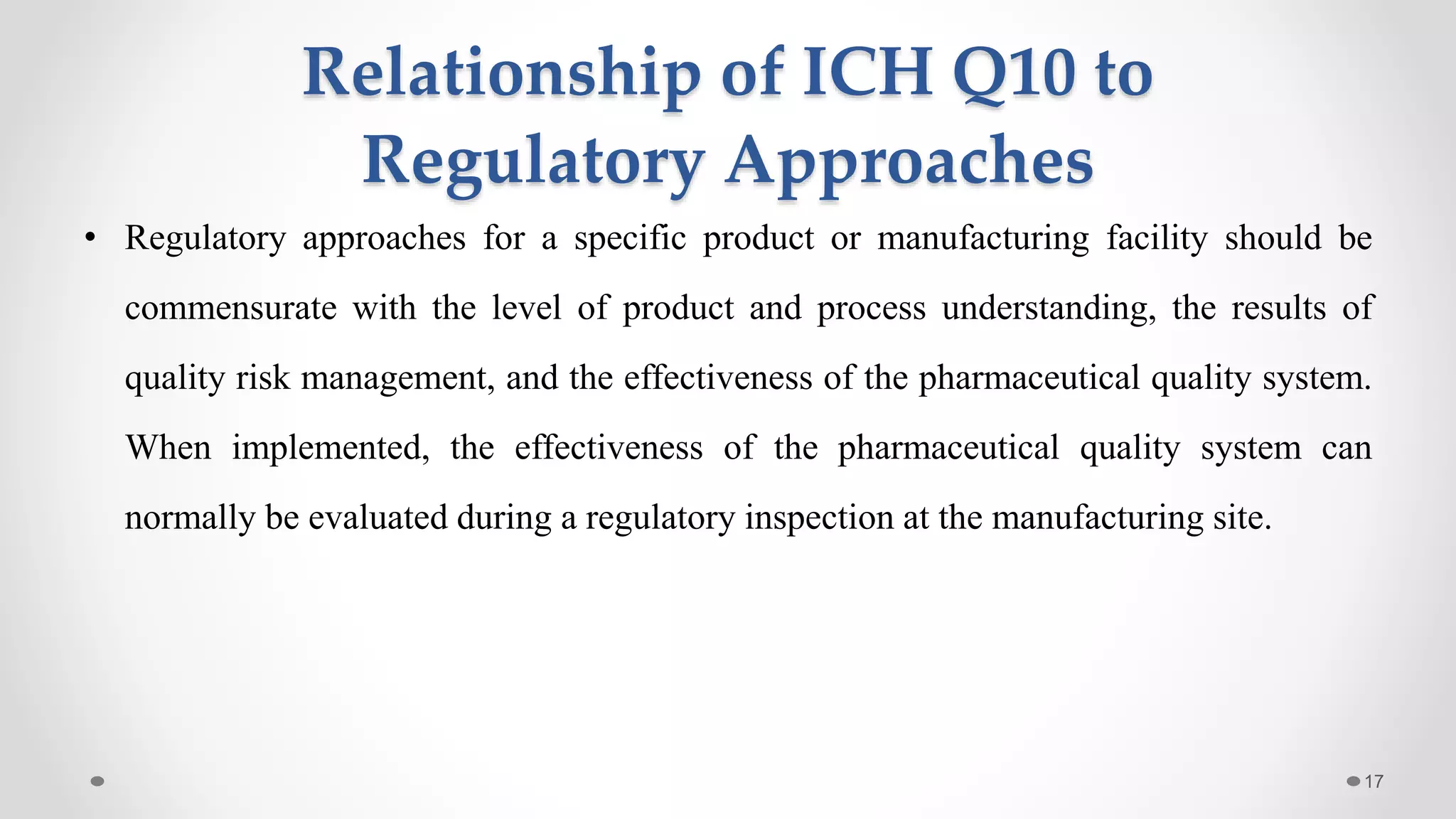 Relationship of ICH Q10 to Regulatory Approaches

• Regulatory approaches for a specific product or manufacturing facility should be commensurate with the level of product and process understanding, the results of quality risk management, and the effectiveness of the pharmaceutical quality system. When implemented, the effectiveness of the pharmaceutical quality system can normally be evaluated during a regulatory inspection at the manufacturing site.

17